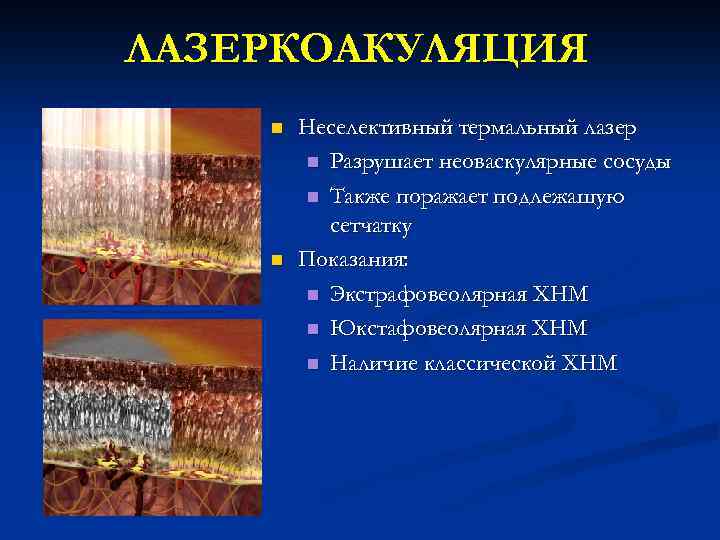 ЛАЗЕРКОАКУЛЯЦИЯ

Неселективный термальный лазер

Разрушает неоваскулярные сосуды

Также поражает подлежащую сетчатку

Показания:

Экстрафовеолярная ХНМ

Юкстафовеолярная ХНМ

Наличие классической ХНМ